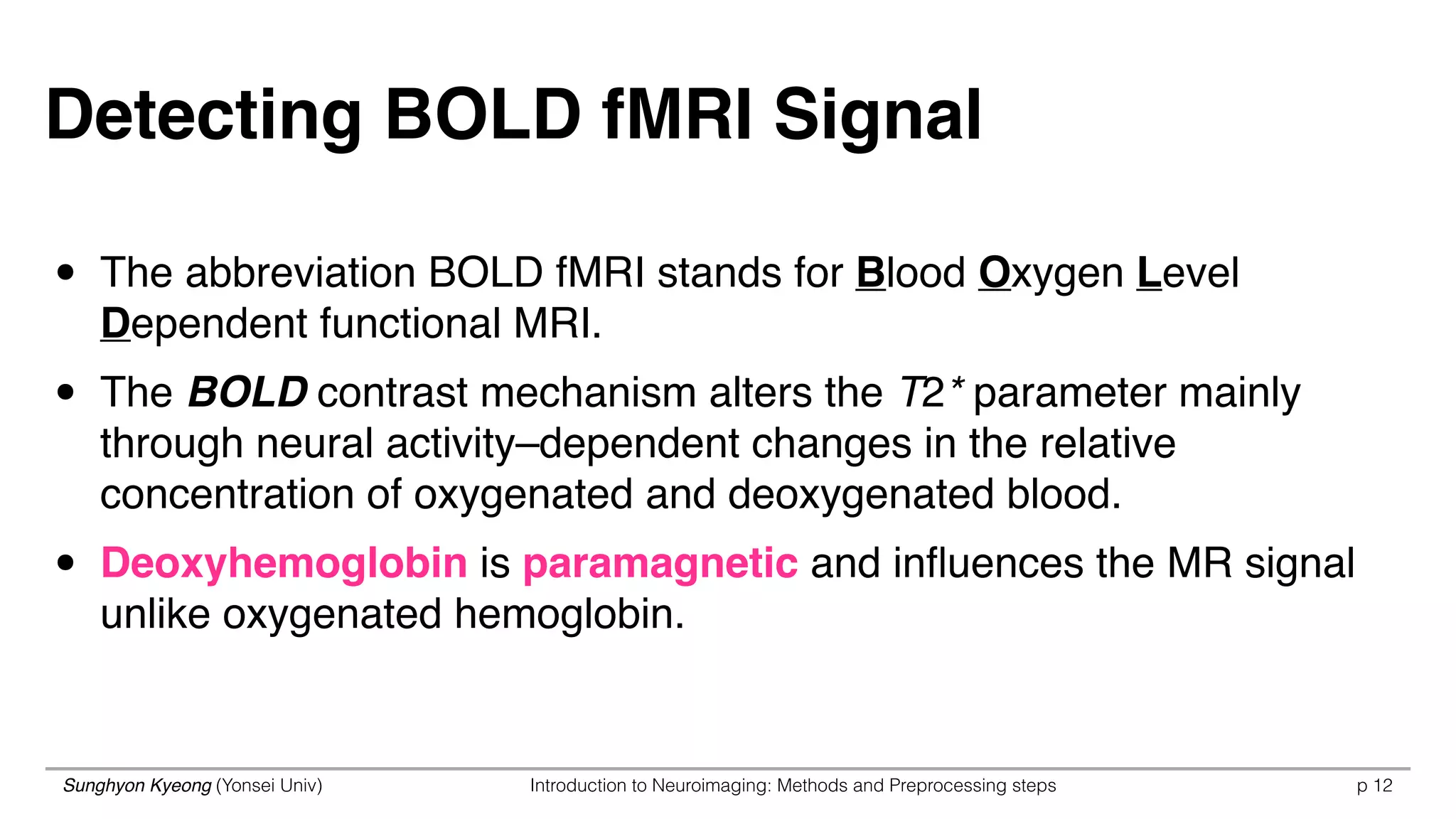 Detecting BOLD fMRI Signal

• The abbreviation BOLD fMRI stands for Blood Oxygen Level Dependent functional MRI.

• The BOLD contrast mechanism alters the $T2^*$ parameter mainly through neural activity–dependent changes in the relative concentration of oxygenated and deoxygenated blood.

• Deoxyhemoglobin is paramagnetic and influences the MR signal unlike oxygenated hemoglobin.

Sunghyon Kyeong (Yonsei Univ)
Introduction to Neuroimaging: Methods and Preprocessing steps
p 12